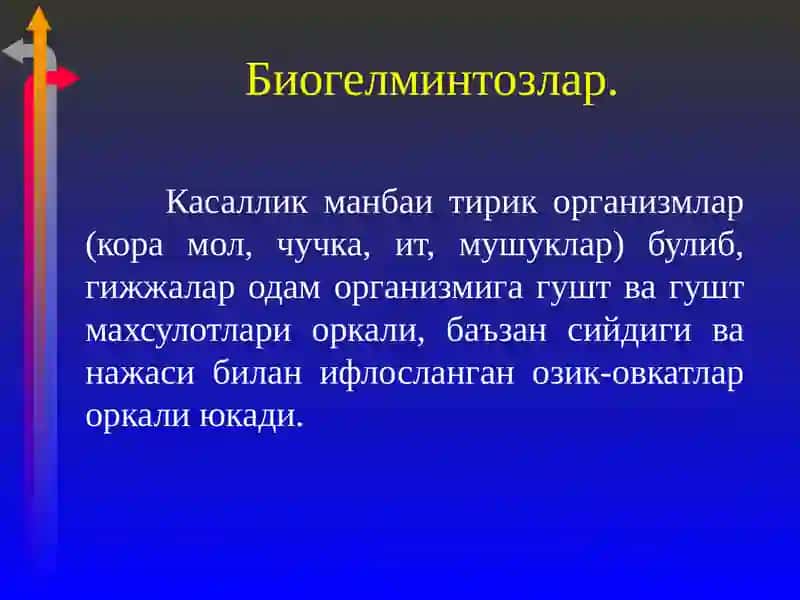 Биогелминтозлар.

Касаллик манбаи тирик организмлар (кора мол, чучка, ит, мушуклар) булиб, гижжалар одам организмига гушт ва гушт махсулотлари оркали, баъзан сийдиги ва нажаси билан ифлосланган озик-овкатлар оркали юкади.